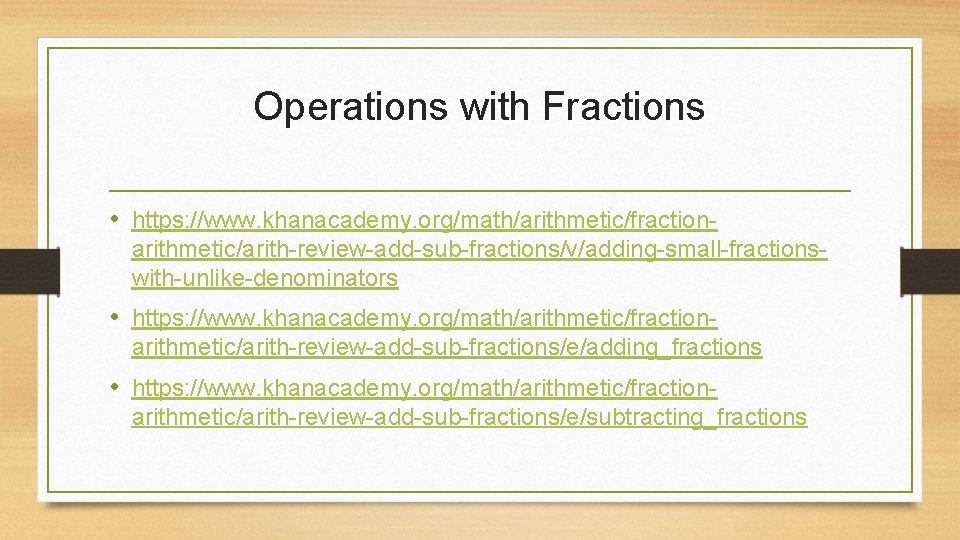 Operations with Fractions

• https://www.khanacademy.org/math/arithmetic/fraction-arithmetic/arith-review-add-sub-fractions/v/adding-small-fractions-with-unlike-denominators

• https://www.khanacademy.org/math/arithmetic/fraction-arithmetic/arith-review-add-sub-fractions/e/adding_fractions

• https://www.khanacademy.org/math/arithmetic/fraction-arithmetic/arith-review-add-sub-fractions/e/subtracting_fractions